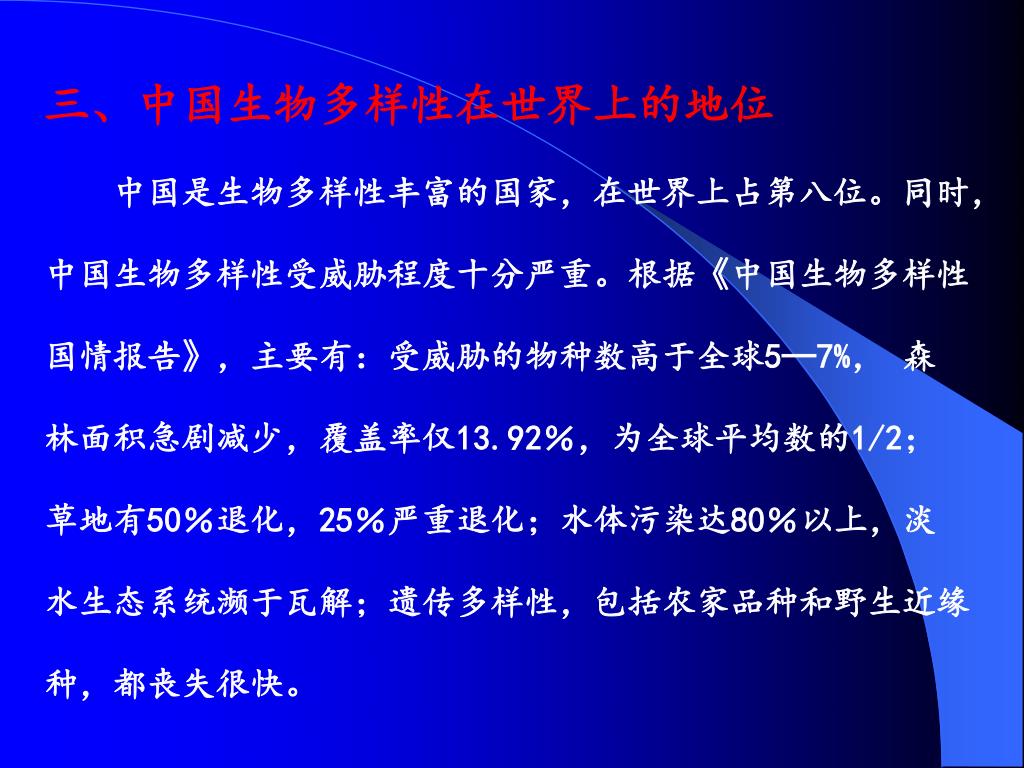 三、中国生物多样性在世界上的地位

中国是生物多样性丰富的国家，在世界上占第八位。同时，中国生物多样性受威胁程度十分严重。根据《中国生物多样性国情报告》，主要有：受威胁的物种数高于全球5—7%， 森林面积急剧减少，覆盖率仅13.92%，为全球平均数的1/2；草地有50%退化，25%严重退化；水体污染达80%以上，淡水生态系统濒于瓦解；遗传多样性，包括农家品种和野生近缘种，都丧失很快。